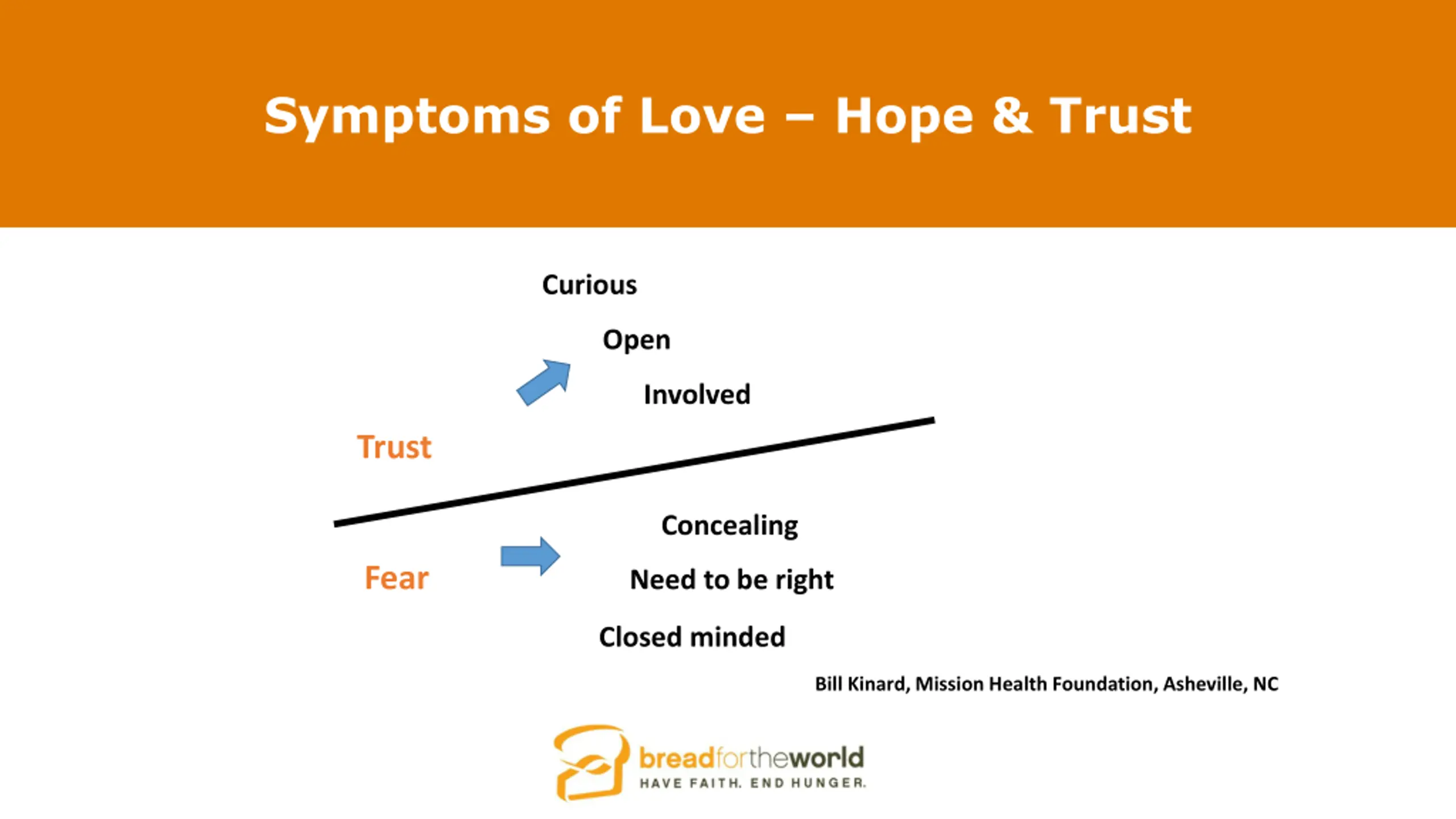 Symptoms of Love – Hope & Trust

Curious

Open

Involved

Trust

Concealing

Fear

Need to be right

Closed minded

Bill Kinard, Mission Health Foundation, Asheville, NC

breadfortheworld
HAVE FAITH. END HUNGER.